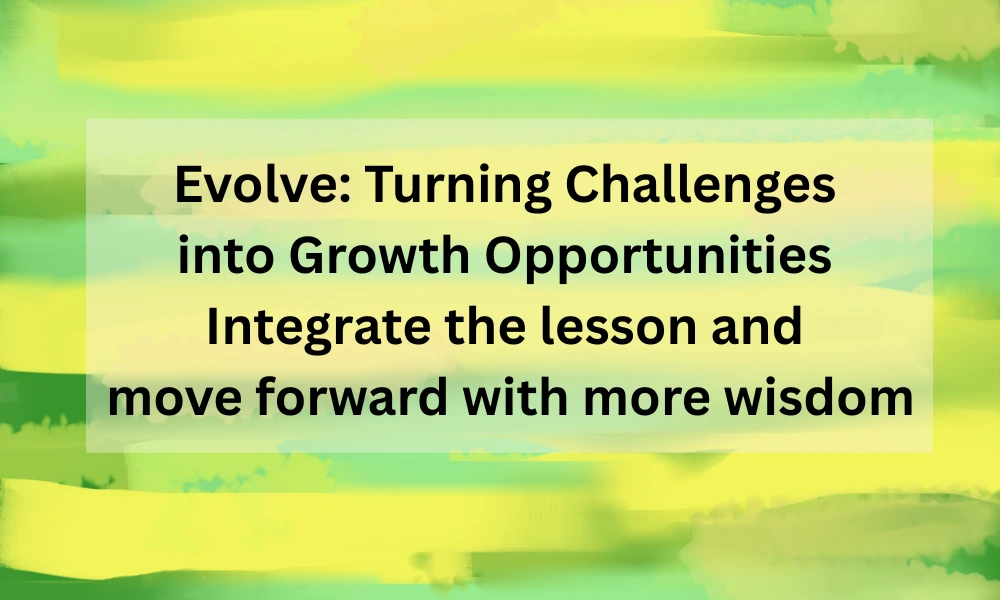 Evolve: Turning Challenges into Growth Opportunities
Integrate the lesson and move forward with more wisdom